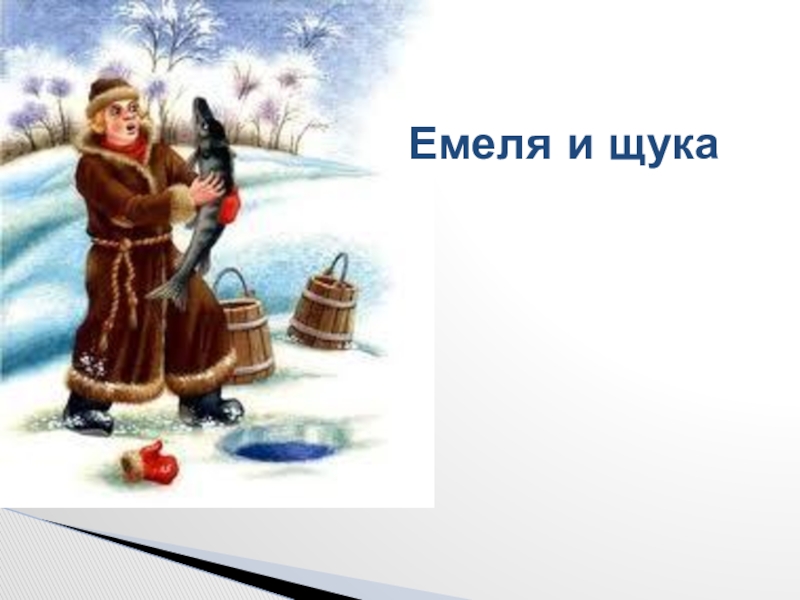 Емеля и щука